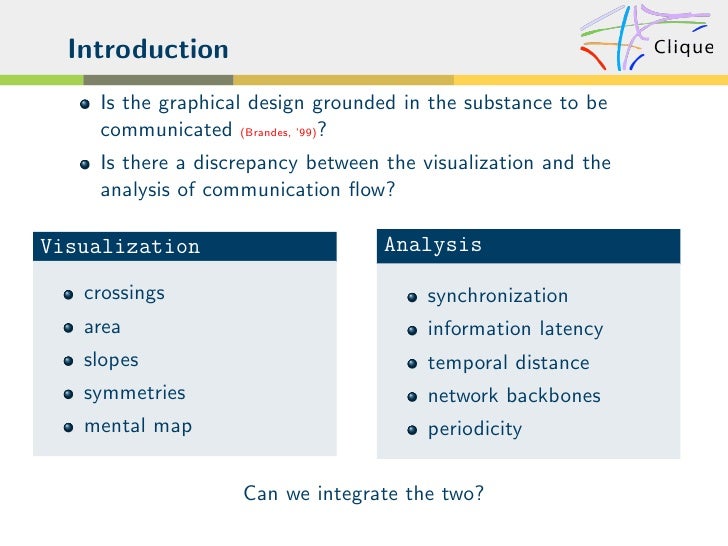 Introduction

Clique

- Is the graphical design grounded in the substance to be communicated (Brandes, '99)?
- Is there a discrepancy between the visualization and the analysis of communication flow?

Visualization

- crossings
- area
- slopes
- symmetries
- mental map

Analysis

- synchronization
- information latency
- temporal distance
- network backbones
- periodicity

Can we integrate the two?